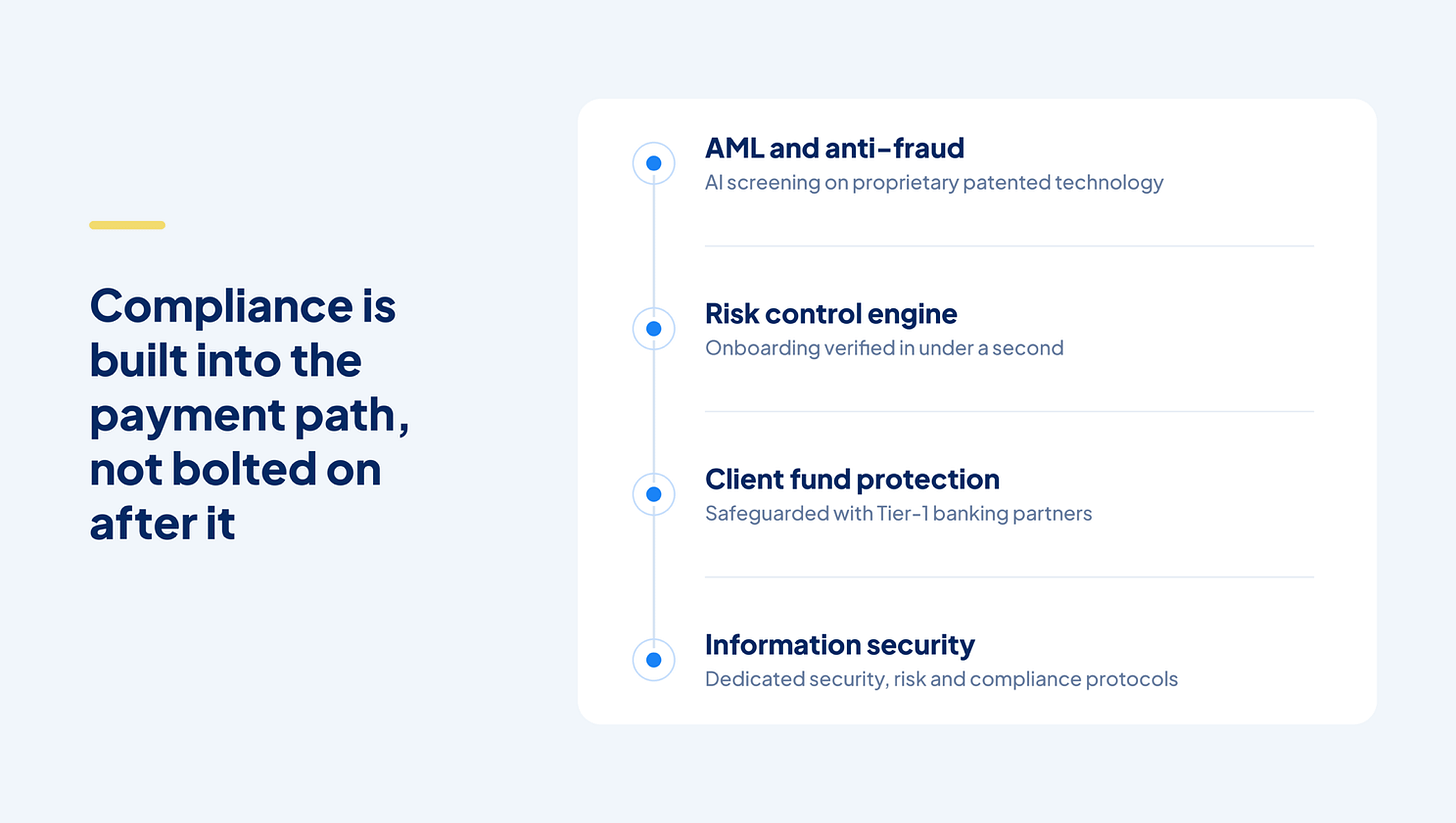 Compliance is built into the payment path, not bolted on after it

AML and anti-fraud
AI screening on proprietary patented technology

Risk control engine
Onboarding verified in under a second

Client fund protection
Safeguarded with Tier-1 banking partners

Information security
Dedicated security, risk and compliance protocols